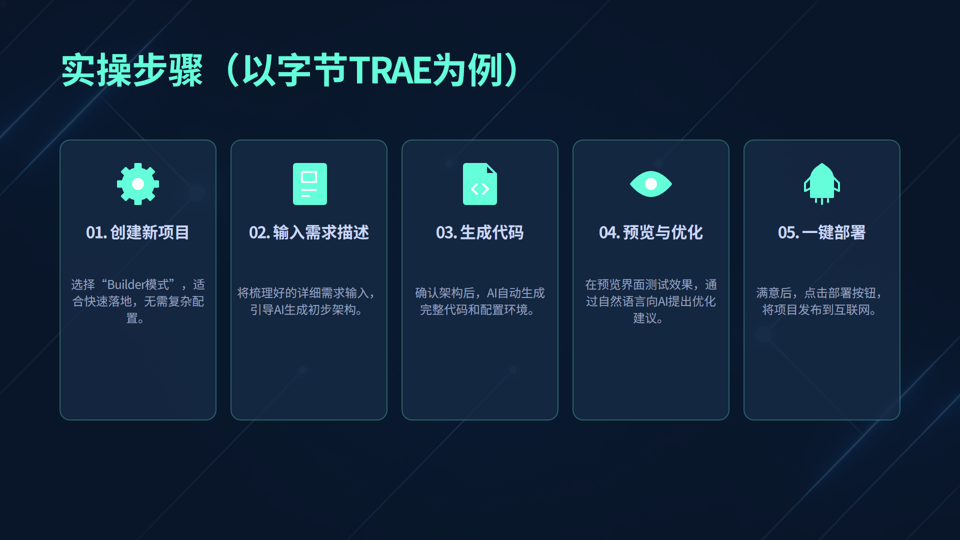 实操步骤（以字节TRAE为例）

01. 创建新项目

选择“Builder模式”，适合快速落地，无需复杂配置。

02. 输入需求描述

将梳理好的详细需求输入，引导AI生成初步架构。

03. 生成代码

确认架构后，AI自动生成完整代码和配置环境。

04. 预览与优化

在预览界面测试效果，通过自然语言向AI提出优化建议。

05. 一键部署

满意后，点击部署按钮，将项目发布到互联网。